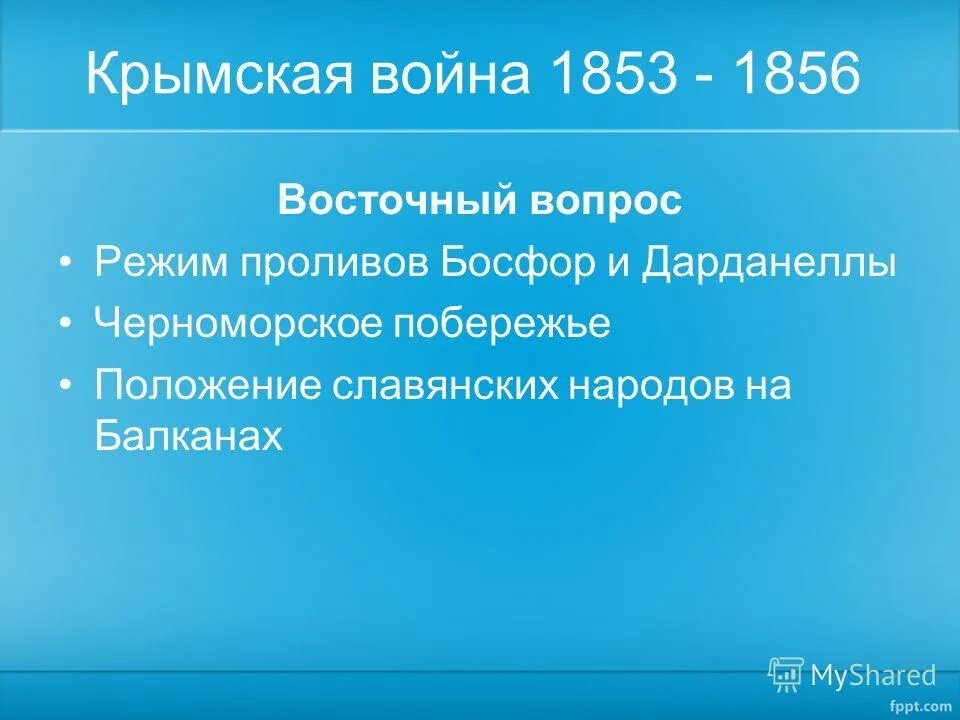 Крымская война 1853 - 1856

Восточный вопрос

• Режим проливов Босфор и Дарданеллы
• Черноморское побережье
• Положение славянских народов на Балканах

MyShared

fppt.com